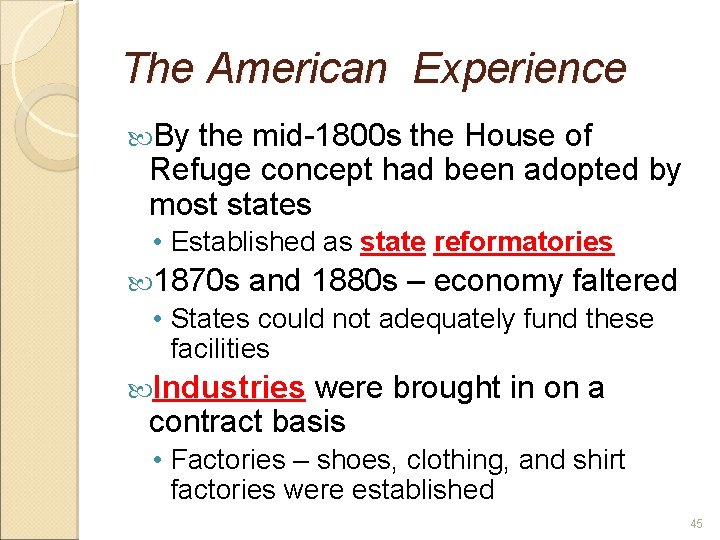 The American Experience

By the mid-1800s the House of Refuge concept had been adopted by most states

• Established as state reformatories

1870s and 1880s – economy faltered

• States could not adequately fund these facilities

Industries were brought in on a contract basis

• Factories – shoes, clothing, and shirt factories were established

45